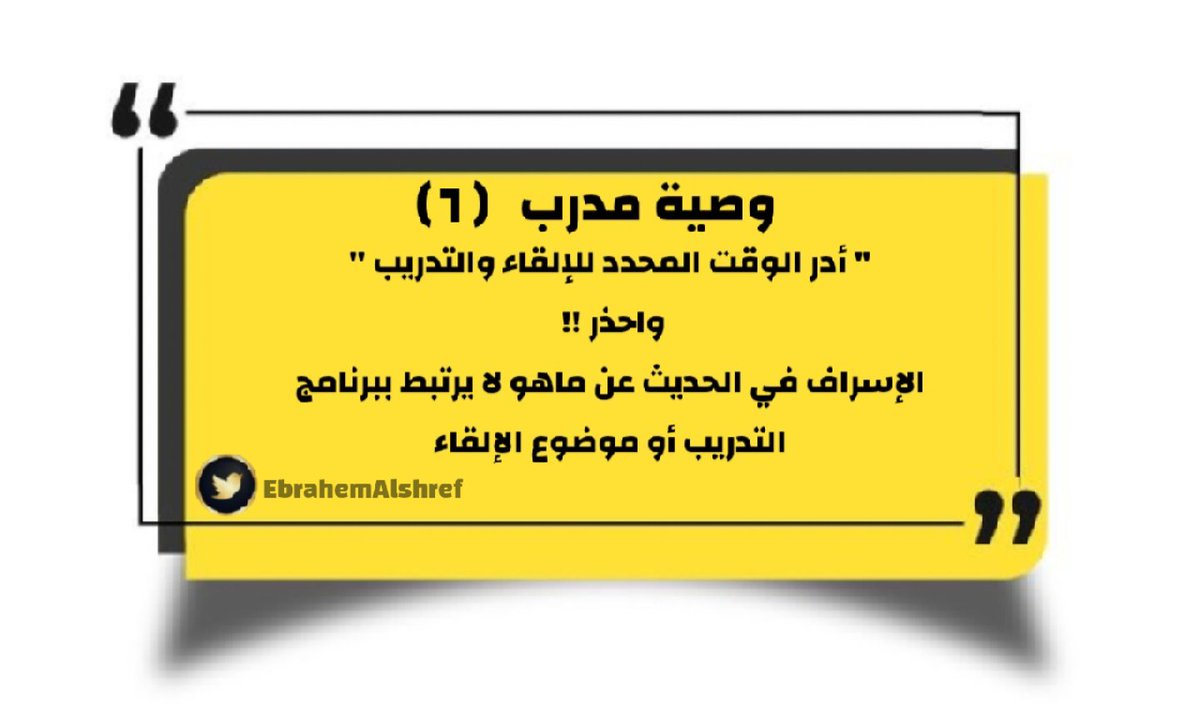 وصية مدرب (٦)

" أدر الوقت المحدد للإلقاء والتدريب "

واحذر !!

الإسراف في الحديث عن ماهو لا يرتبط ببرنامج التدريب أو موضوع الإلقاء

EbrahemAlshref